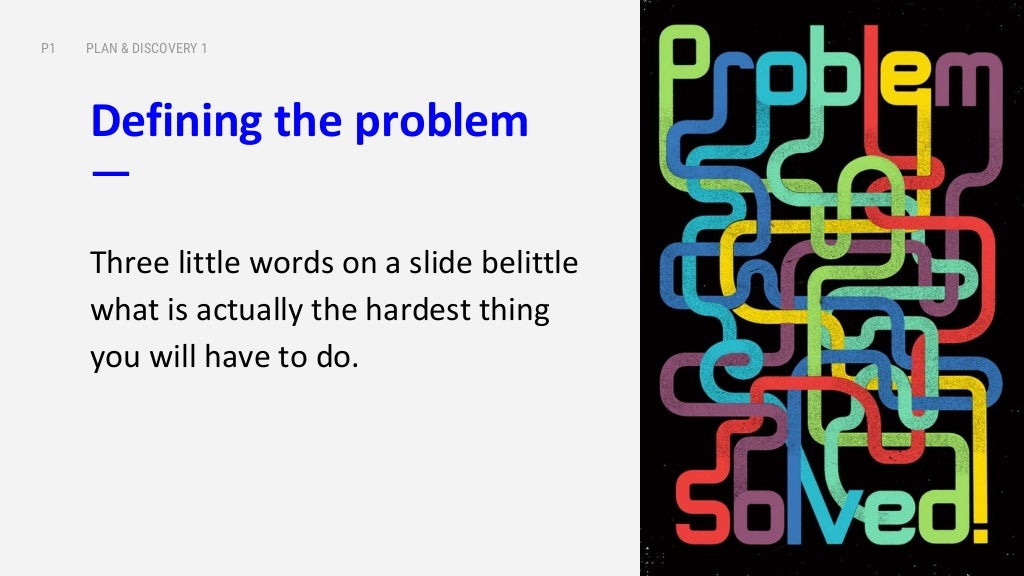 P1 PLAN & DISCOVERY 1

Defining the problem

Three little words on a slide belittle what is actually the hardest thing you will have to do.

Problem

Solved!